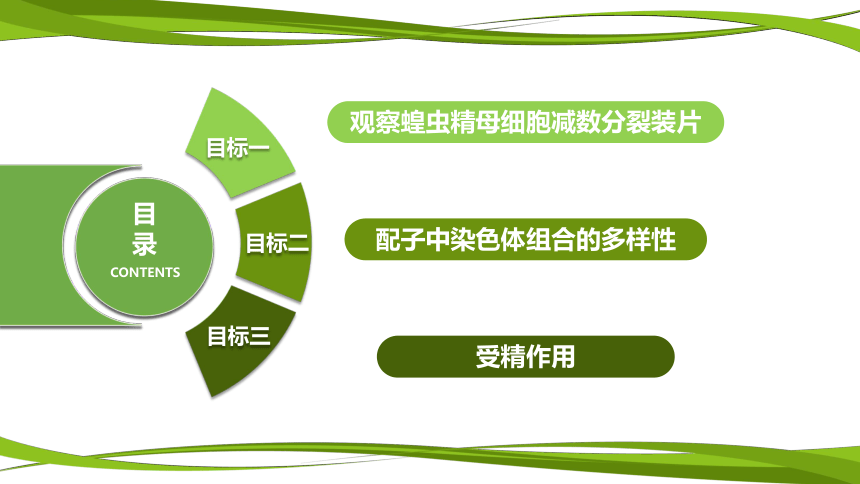 目录
CONTENTS

目标一
观察蝗虫精母细胞减数分裂装片

目标二
配子中染色体组合的多样性

目标三
受精作用